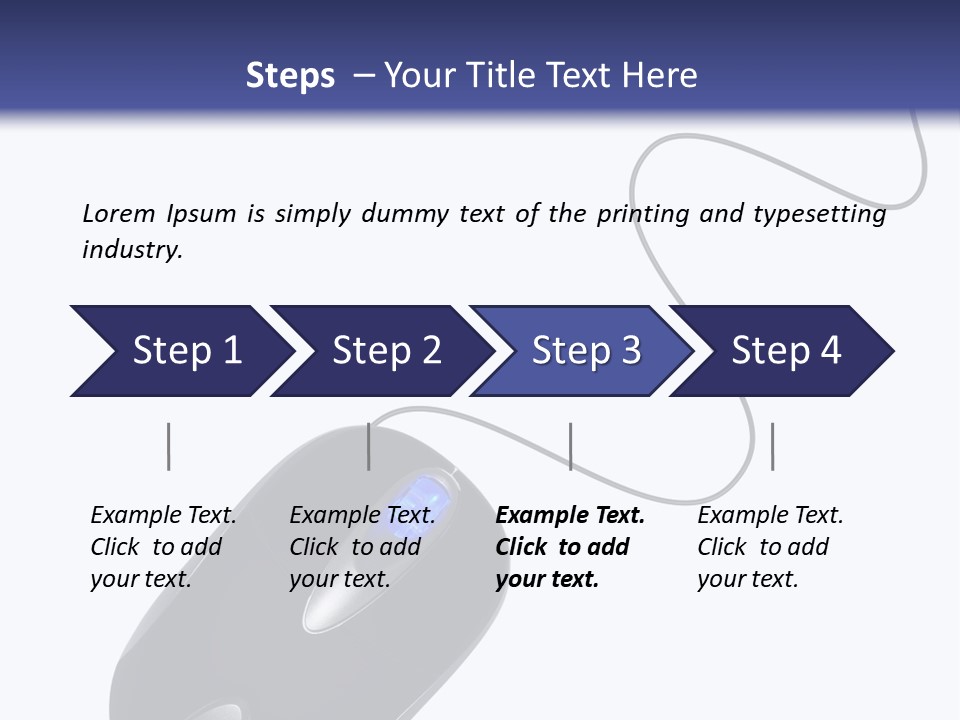 Steps – Your Title Text Here

Lorem Ipsum is simply dummy text of the printing and typesetting industry.

Step 1

Step 2

Step 3

Step 4

Example Text. Click to add your text.

Example Text. Click to add your text.

Example Text. Click to add your text.

Example Text. Click to add your text.